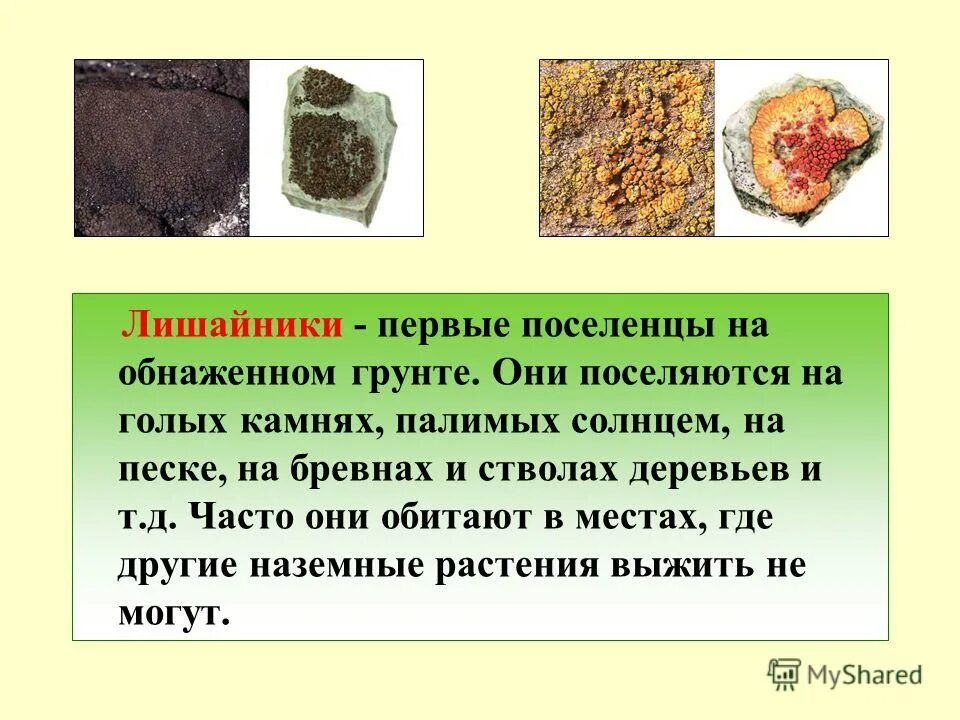 Лишайники - первые поселенцы на обнаженном грунте. Они поселяются на голых камнях, палимых солнцем, на песке, на бревнах и стволах деревьев и т.д. Часто они обитают в местах, где другие наземные растения выжить не могут.

MyShared